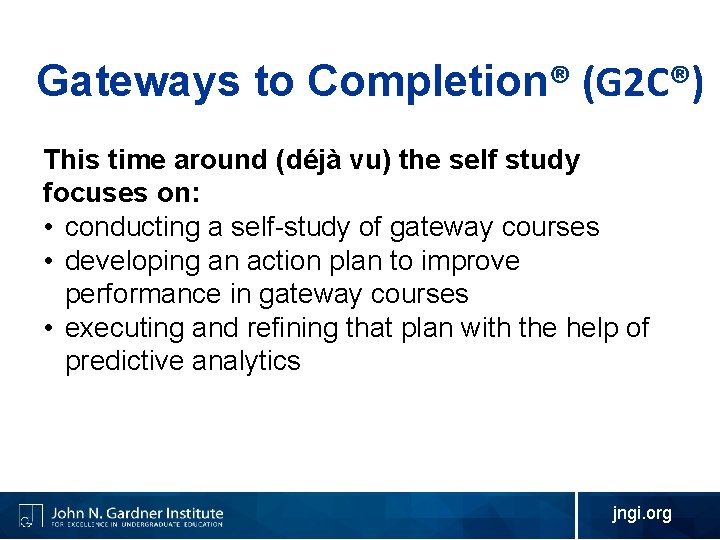 Gateways to Completion® (G2C®)

This time around (déjà vu) the self study focuses on:
• conducting a self-study of gateway courses
• developing an action plan to improve performance in gateway courses
• executing and refining that plan with the help of predictive analytics

John N. Gardner Institute
FOR EXCELLENCE IN UNDERGRADUATE EDUCATION

jngi.org